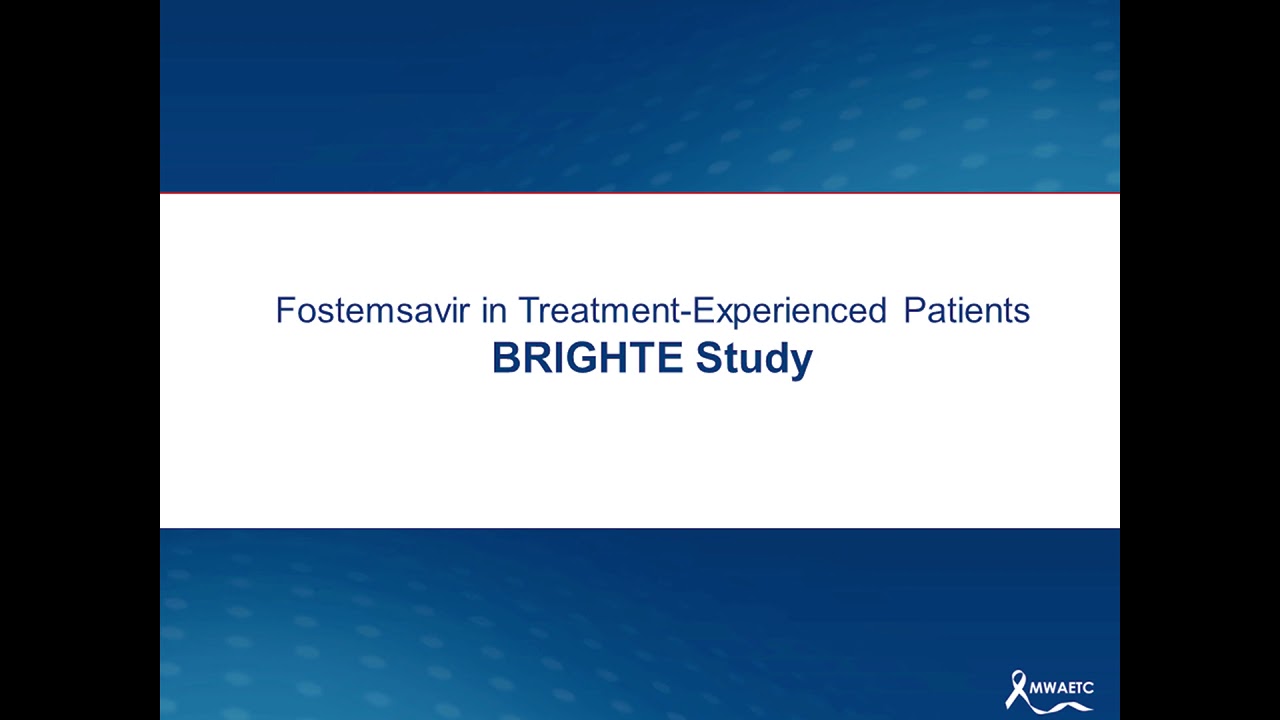 Fostemsavir in Treatment-Experienced Patients
BRIGHTE Study

MWAETC